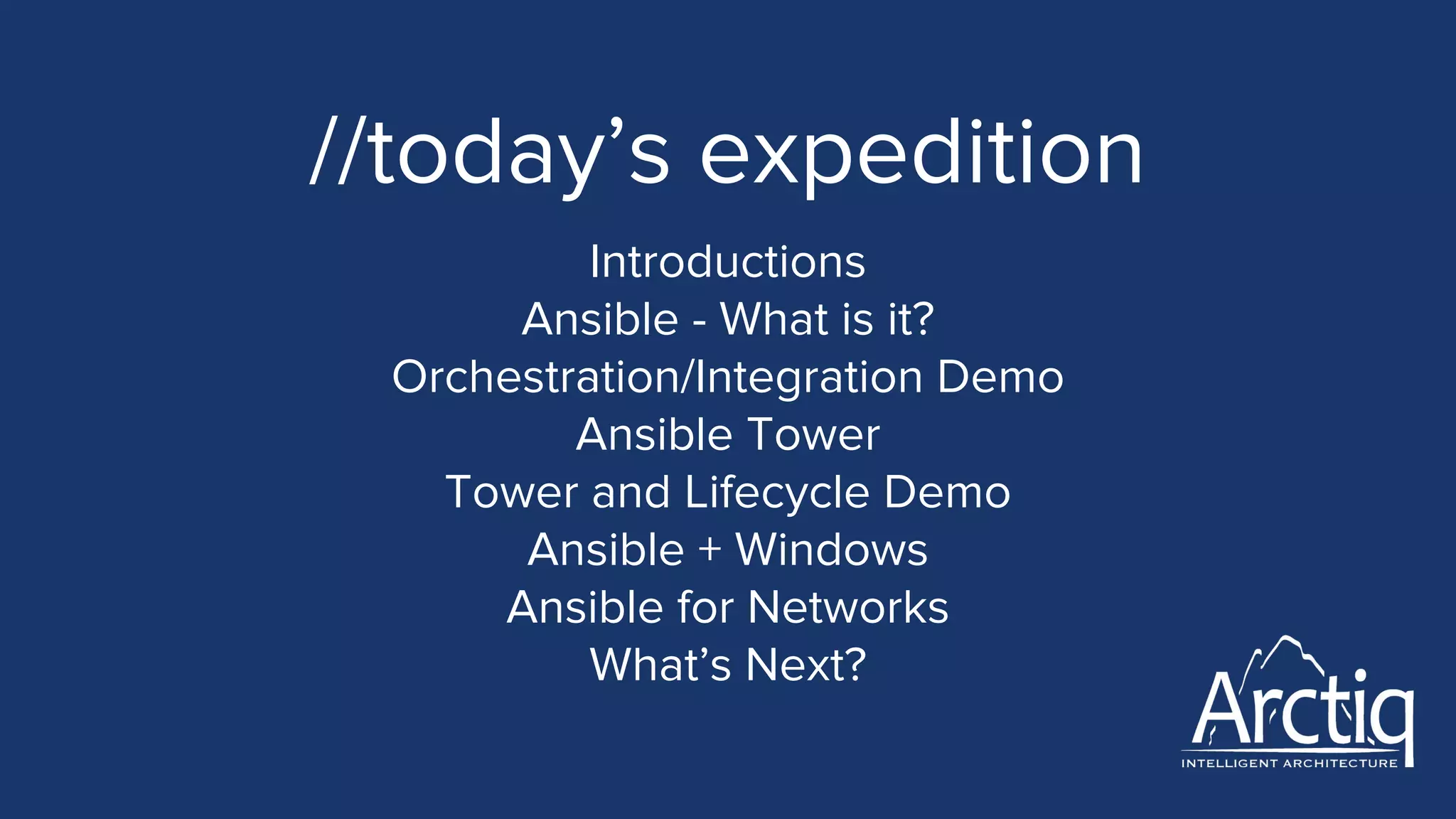 //today’s expedition

Introductions
Ansible - What is it?
Orchestration/Integration Demo
Ansible Tower
Tower and Lifecycle Demo
Ansible + Windows
Ansible for Networks
What’s Next?

Arctiq
INTELLIGENT ARCHITECTURE